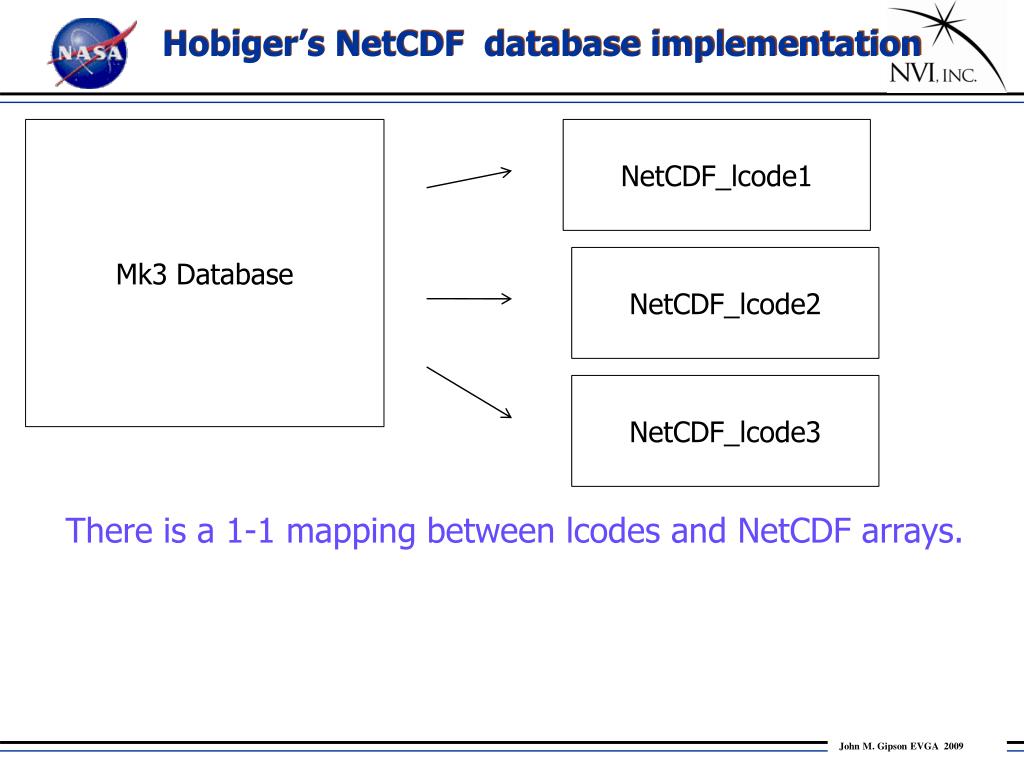 NASA

Hobiger's NetCDF database implementation

NVI, INC.

Mk3 Database

NetCDF_lcode1

NetCDF_lcode2

NetCDF_lcode3

There is a 1-1 mapping between lcodes and NetCDF arrays.

John M. Gipson EVGA 2009